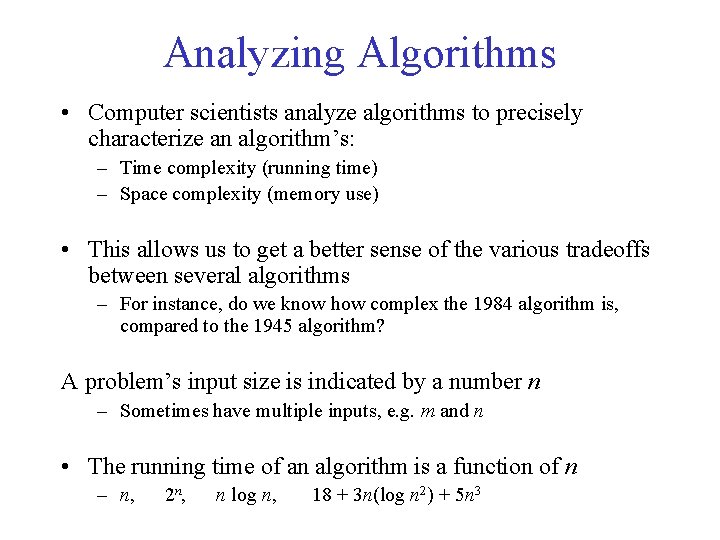 Analyzing Algorithms

• Computer scientists analyze algorithms to precisely characterize an algorithm's:
– Time complexity (running time)
– Space complexity (memory use)

• This allows us to get a better sense of the various tradeoffs between several algorithms
– For instance, do we know how complex the 1984 algorithm is, compared to the 1945 algorithm?

A problem's input size is indicated by a number $n$
– Sometimes have multiple inputs, e.g. $m$ and $n$

• The running time of an algorithm is a function of $n$
– $n$, $2^n$, $n \log n$, $18 + 3n(\log n^2) + 5n^3$